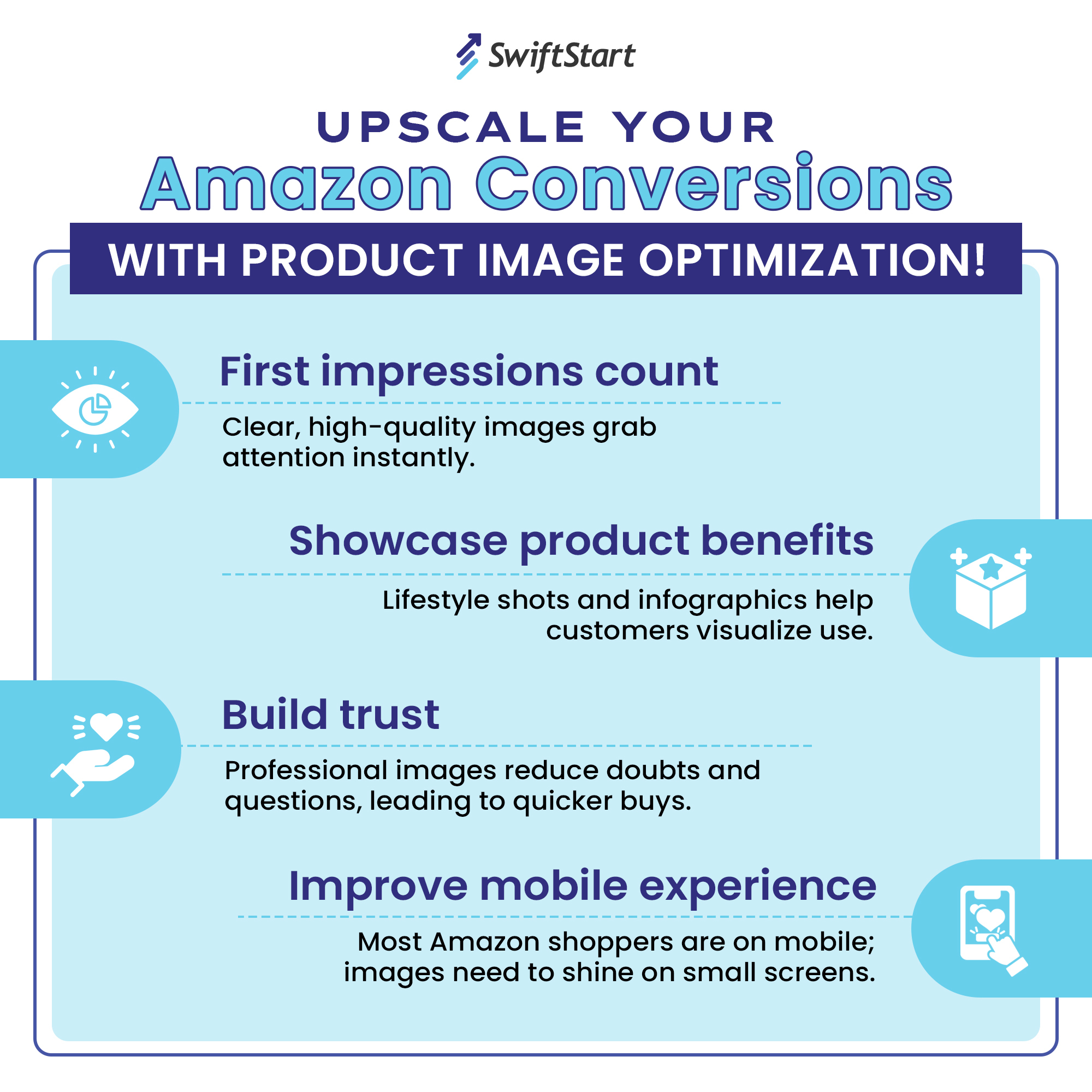 SwiftStart

UPSCALE YOUR
Amazon Conversions
WITH PRODUCT IMAGE OPTIMIZATION!

First impressions count

Clear, high-quality images grab attention instantly.

Showcase product benefits

Lifestyle shots and infographics help customers visualize use.

Build trust

Professional images reduce doubts and questions, leading to quicker buys.

Improve mobile experience

Most Amazon shoppers are on mobile; images need to shine on small screens.